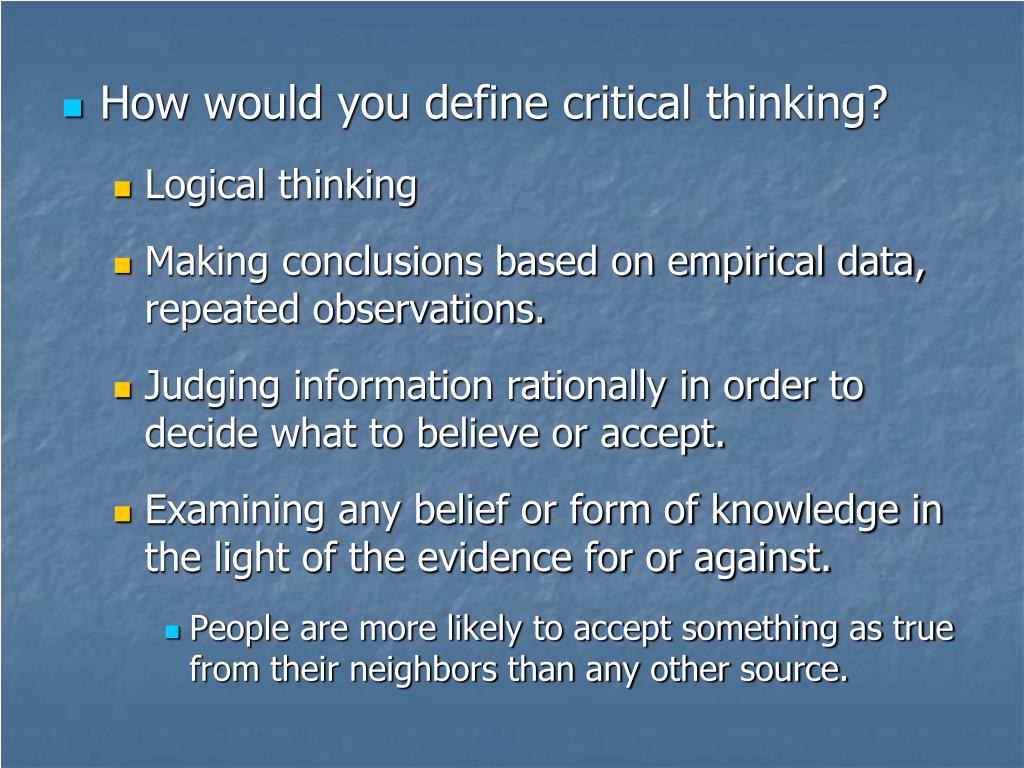 How would you define critical thinking?

Logical thinking

Making conclusions based on empirical data, repeated observations.

Judging information rationally in order to decide what to believe or accept.

Examining any belief or form of knowledge in the light of the evidence for or against.

People are more likely to accept something as true from their neighbors than any other source.